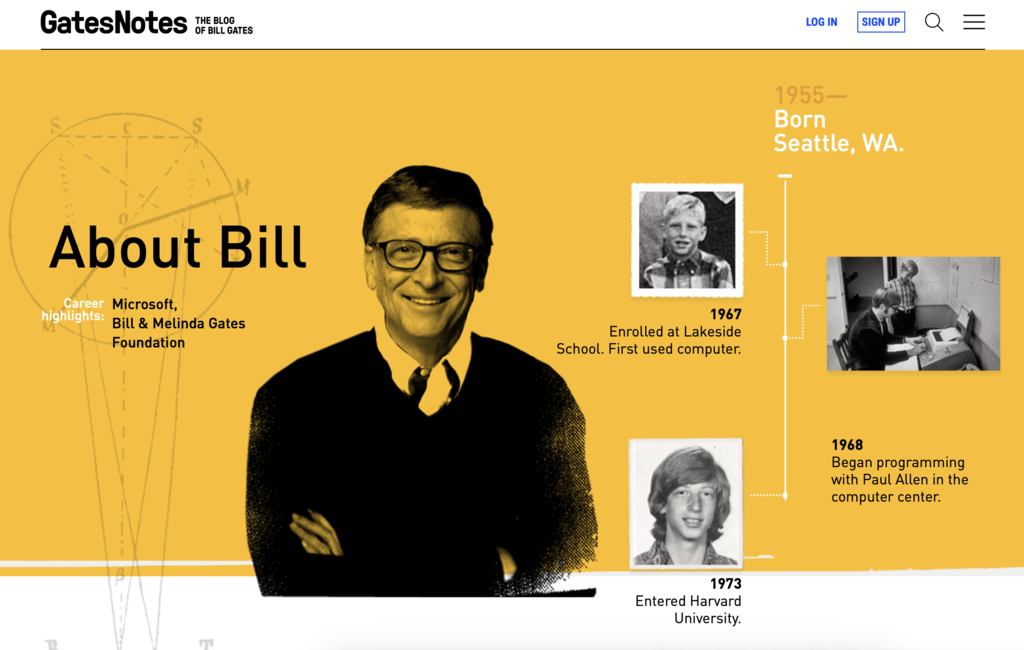 GatesNotes THE BLOG OF BILL GATES

LOG IN SIGN UP

About Bill

Career highlights: Microsoft, Bill & Melinda Gates Foundation

1955—
Born
Seattle, WA.

1967
Enrolled at Lakeside School. First used computer.

1968
Began programming with Paul Allen in the computer center.

1973
Entered Harvard University.